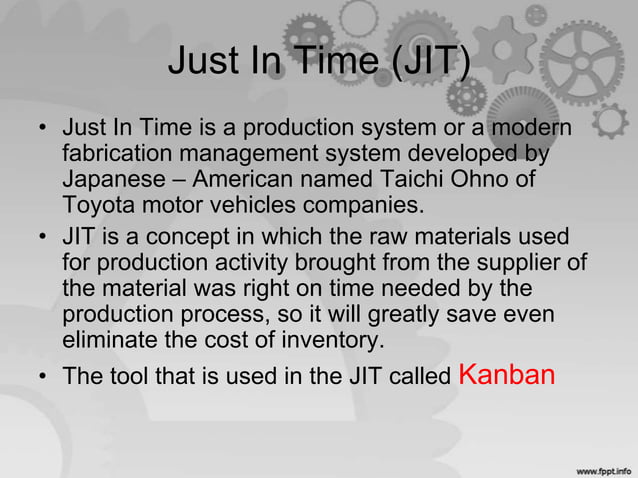 Just In Time (JIT)

• Just In Time is a production system or a modern fabrication management system developed by Japanese – American named Taichi Ohno of Toyota motor vehicles companies.

• JIT is a concept in which the raw materials used for production activity brought from the supplier of the material was right on time needed by the production process, so it will greatly save even eliminate the cost of inventory.

• The tool that is used in the JIT called Kanban

www.fppt.info